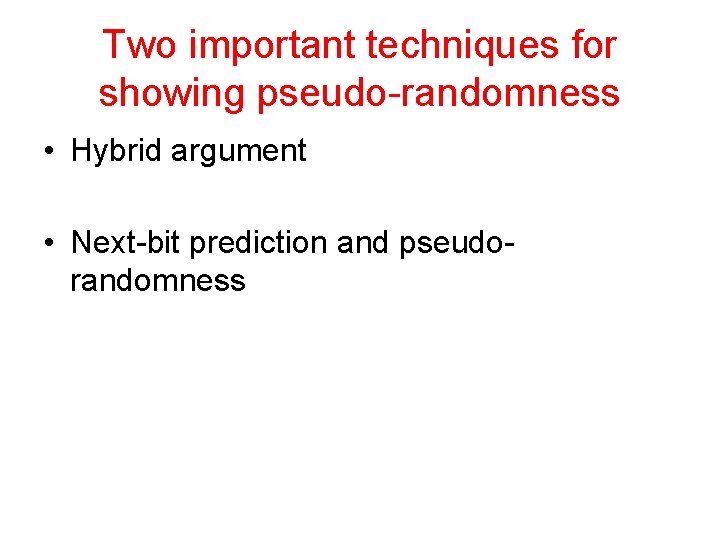 Two important techniques for showing pseudo-randomness

• Hybrid argument

• Next-bit prediction and pseudo-randomness